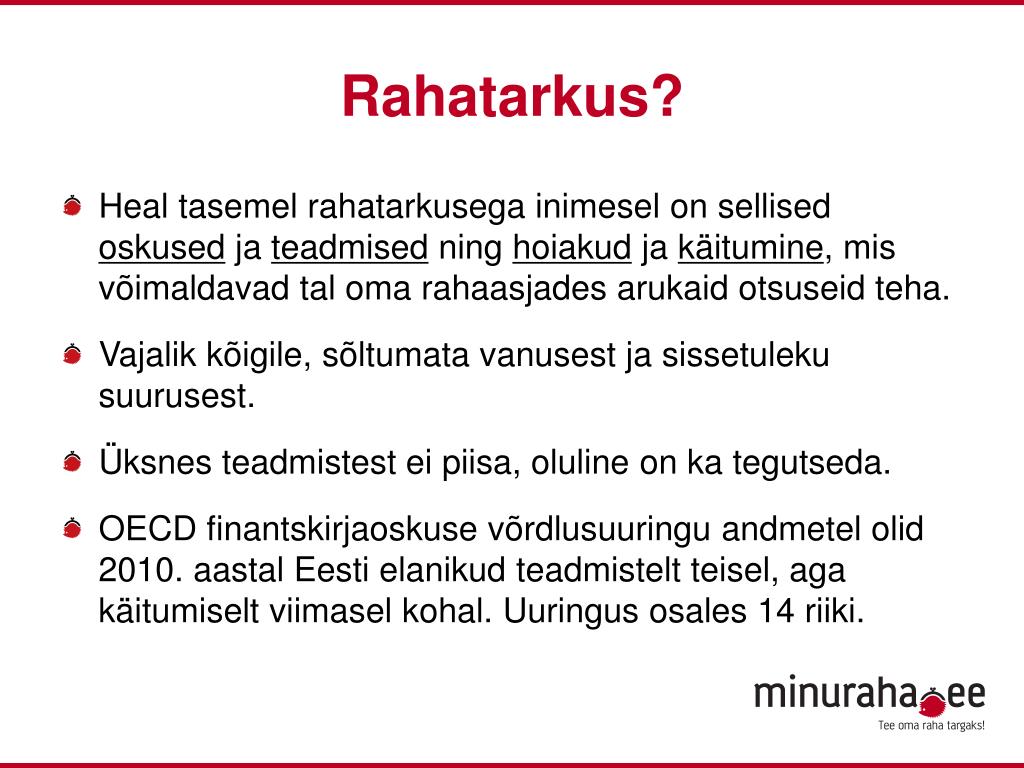 Rahatarkus?

Heal tasemel rahatarkusega inimesel on sellised oskused ja teadmised ning hoiakud ja käitumine, mis võimaldavad tal oma rahaasjades arukaid otsuseid teha.

Vajalik kõigile, sõltumata vanusest ja sissetuleku suurusest.

Üksnes teadmistest ei piisa, oluline on ka tegutseda.

OECD finantskirjaoskuse võrdlusuuringu andmetel olid 2010. aastal Eesti elanikud teadmistelt teisel, aga käitumiselt viimasel kohal. Uuringus osales 14 riiki.

minuraha.ee
Tee oma raha targaks!